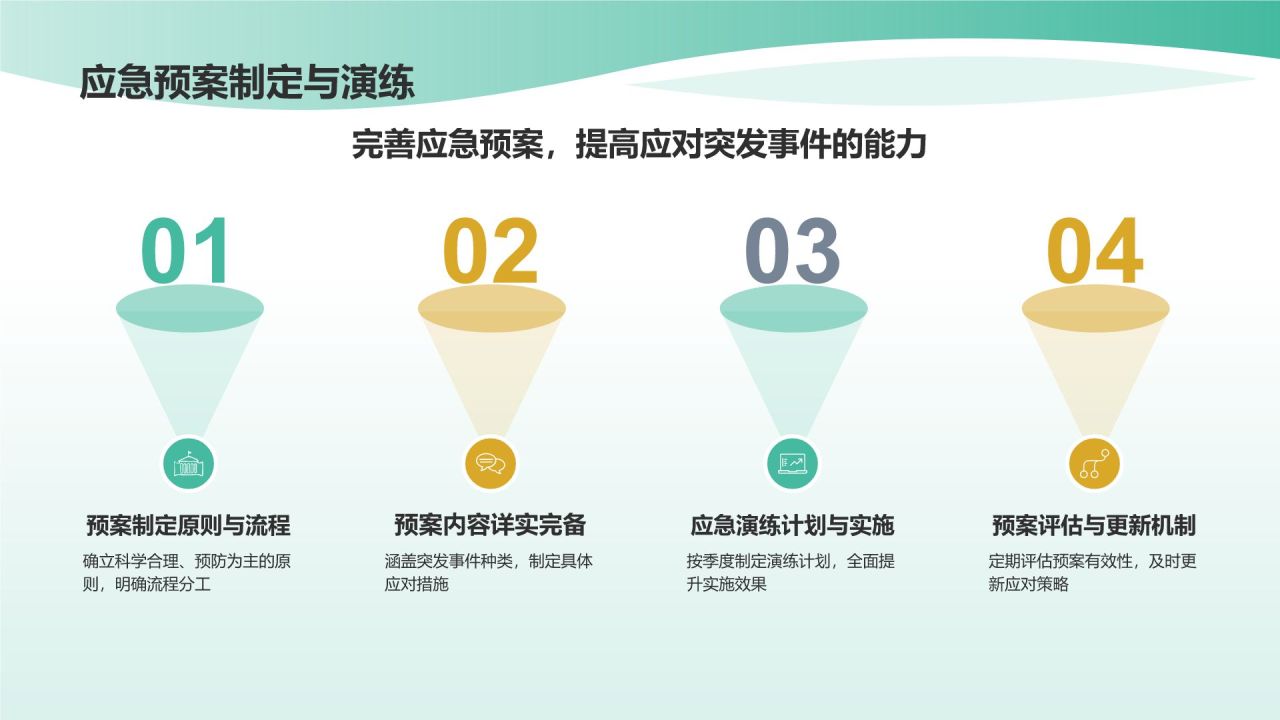 应急预案制定与演练

完善应急预案，提高应对突发事件的能力

01

预案制定原则与流程

确立科学合理、预防为主的原则，明确流程分工

02

预案内容详实完备

涵盖突发事件种类，制定具体应对措施

03

应急演练计划与实施

按季度制定演练计划，全面提升实施效果

04

预案评估与更新机制

定期评估预案有效性，及时更新应对策略